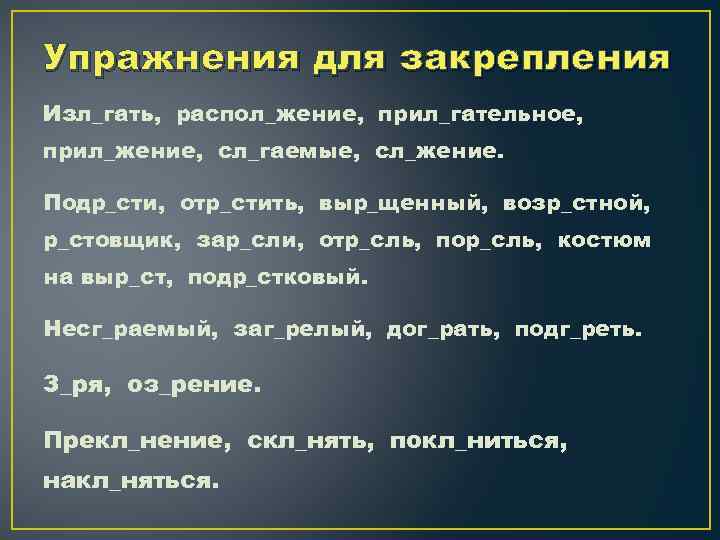 Упражнения для закрепления

Изл_гать, распол_жение, прил_гательное, прил_жение, сл_гаемые, сл_жение.

Подр_сти, отр_стить, выр_щенный, возр_стной, р_стовщик, зар_сли, отр_сль, пор_сль, костюм на выр_ст, подр_стковый.

Несг_раемый, заг_релый, дог_рать, подг_реть.

З_ря, оз_рение.

Прекл_нение, скл_нять, покл_ниться, накл_няться.